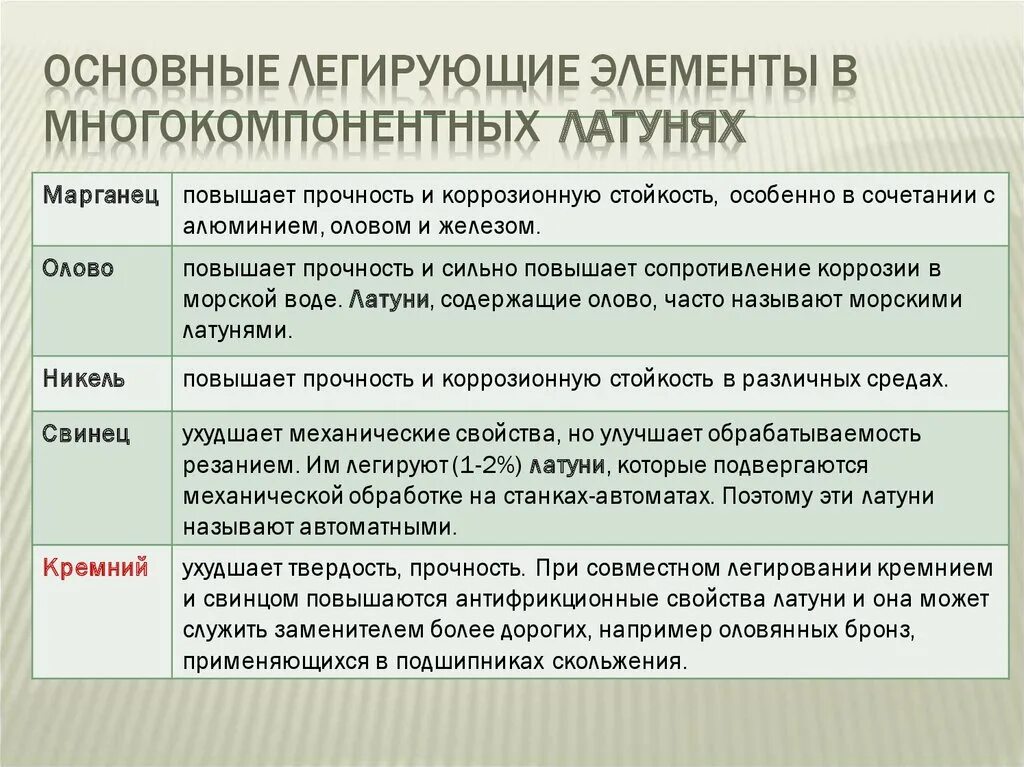 ОСНОВНЫЕ ЛЕГИРУЮЩИЕ ЭЛЕМЕНТЫ В МНОГОКОМПОНЕНТНЫХ ЛАТУНЯХ

| Марганец | повышает прочность и коррозионную стойкость, особенно в сочетании с алюминием, оловом и железом. |
|---|---|
| Олово | повышает прочность и сильно повышает сопротивление коррозии в морской воде. Латуни, содержащие олово, часто называют морскими латунями. |
| Никель | повышает прочность и коррозионную стойкость в различных средах. |
| Свинец | ухудшает механические свойства, но улучшает обрабатываемость резанием. Им легируют (1-2%) латуни, которые подвергаются механической обработке на станках-автоматах. Поэтому эти латуни называют автоматными. |
| Кремний | ухудшает твердость, прочность. При совместном легировании кремнием и свинцом повышаются антифрикционные свойства латуни и она может служить заменителем более дорогих, например оловянных бронз, применяющихся в подшипниках скольжения. |